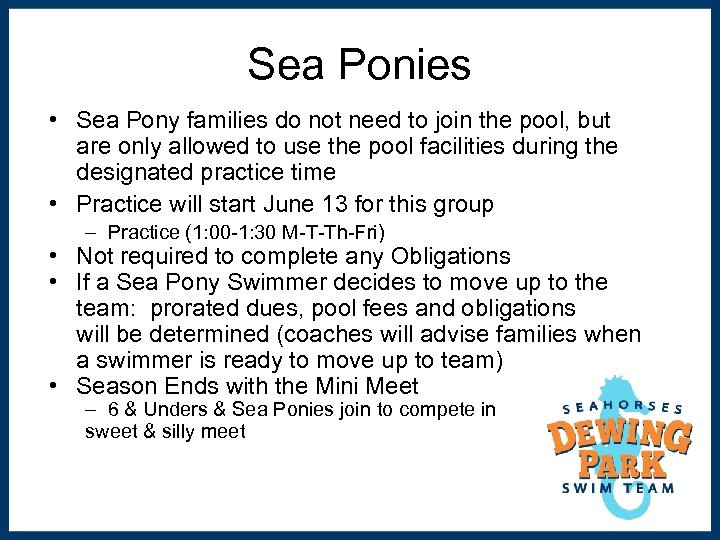 Sea Ponies

• Sea Pony families do not need to join the pool, but are only allowed to use the pool facilities during the designated practice time
• Practice will start June 13 for this group
– Practice (1:00-1:30 M-T-Th-Fri)
• Not required to complete any Obligations
• If a Sea Pony Swimmer decides to move up to the team: prorated dues, pool fees and obligations will be determined (coaches will advise families when a swimmer is ready to move up to team)
• Season Ends with the Mini Meet
– 6 & Unders & Sea Ponies join to compete in sweet & silly meet

SEAHORSES
DEWING PARK
SWIM TEAM